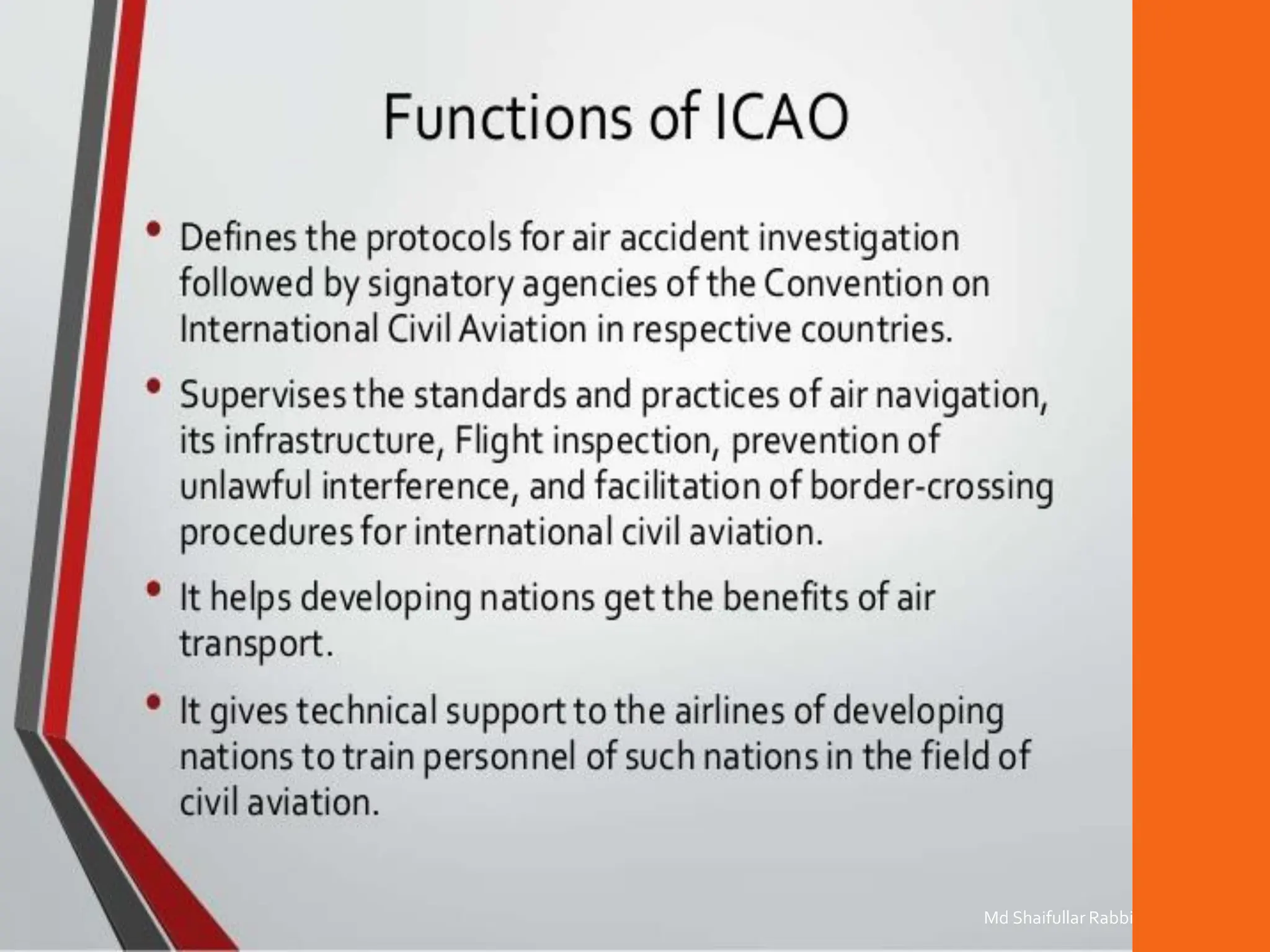 Functions of ICAO

• Defines the protocols for air accident investigation followed by signatory agencies of the Convention on International Civil Aviation in respective countries.

• Supervises the standards and practices of air navigation, its infrastructure, Flight inspection, prevention of unlawful interference, and facilitation of border-crossing procedures for international civil aviation.

• It helps developing nations get the benefits of air transport.

• It gives technical support to the airlines of developing nations to train personnel of such nations in the field of civil aviation.

Md Shaifullar Rabbi